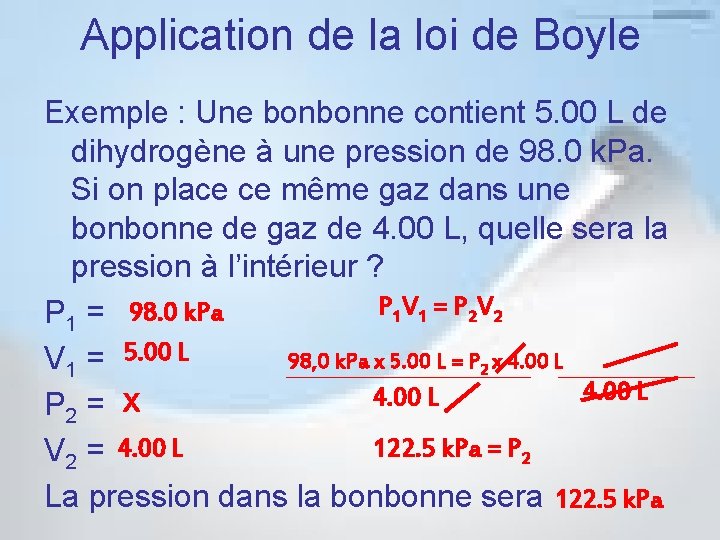 Application de la loi de Boyle

Exemple : Une bonbonne contient 5.00 L de dihydrogène à une pression de 98.0 kPa. Si on place ce même gaz dans une bonbonne de gaz de 4.00 L, quelle sera la pression à l'intérieur ?

$P_1$ = 98.0 kPa

$V_1$ = 5.00 L

$P_2$ = X

$V_2$ = 4.00 L

$P_1V_1 = P_2V_2$

$\frac{98,0 \text{ kPa} \times 5.00 \text{ L}}{4.00 \text{ L}} = \frac{P_2 \times 4.00 \text{ L}}{4.00 \text{ L}}$

122.5 kPa = $P_2$

La pression dans la bonbonne sera 122.5 kPa